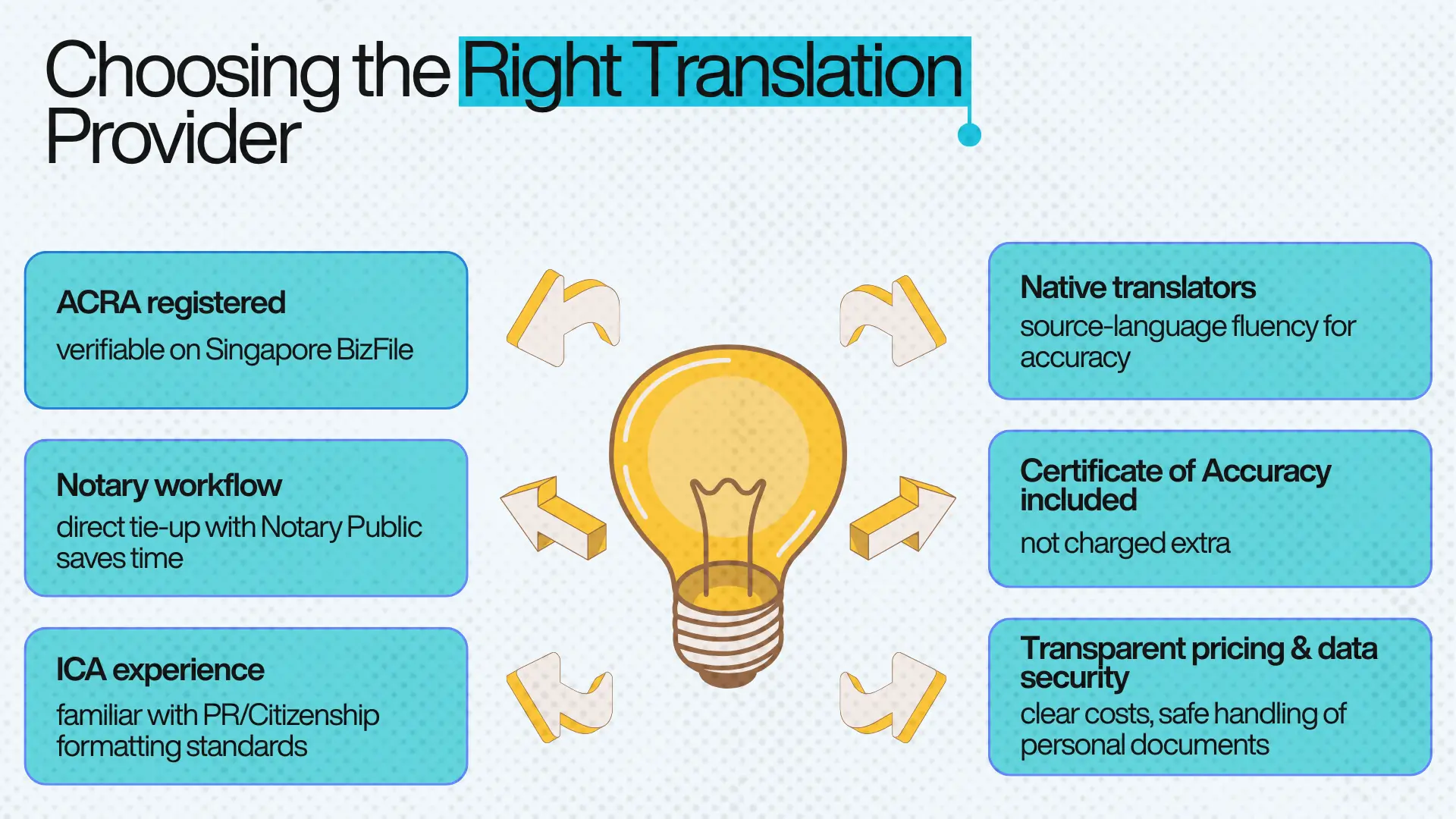 Choosing the Right Translation Provider

ACRA registered
verifiable on Singapore BizFile

Notary workflow
direct tie-up with Notary Public saves time

ICA experience
familiar with PR/Citizenship formatting standards

Native translators
source-language fluency for accuracy

Certificate of Accuracy included
not charged extra

Transparent pricing & data security
clear costs, safe handling of personal documents